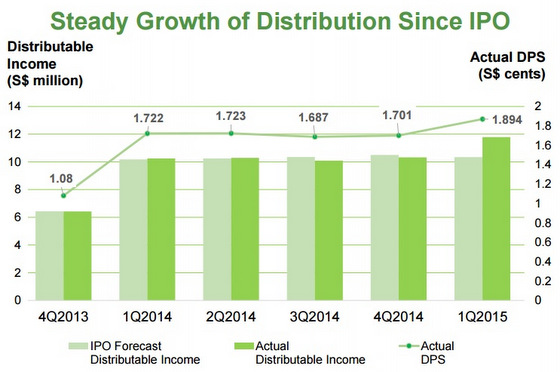 Steady Growth of Distribution Since IPO

Distributable Income (S$ million)

Actual DPS (S$ cents)

14
12
10
8
6
4
2
0

2
1.8
1.6
1.4
1.2
1
0.8
0.6
0.4
0.2
0

1.08
1.722
1.723
1.687
1.701
1.894

4Q2013
1Q2014
2Q2014
3Q2014
4Q2014
1Q2015

IPO Forecast Distributable Income
Actual Distributable Income
Actual DPS